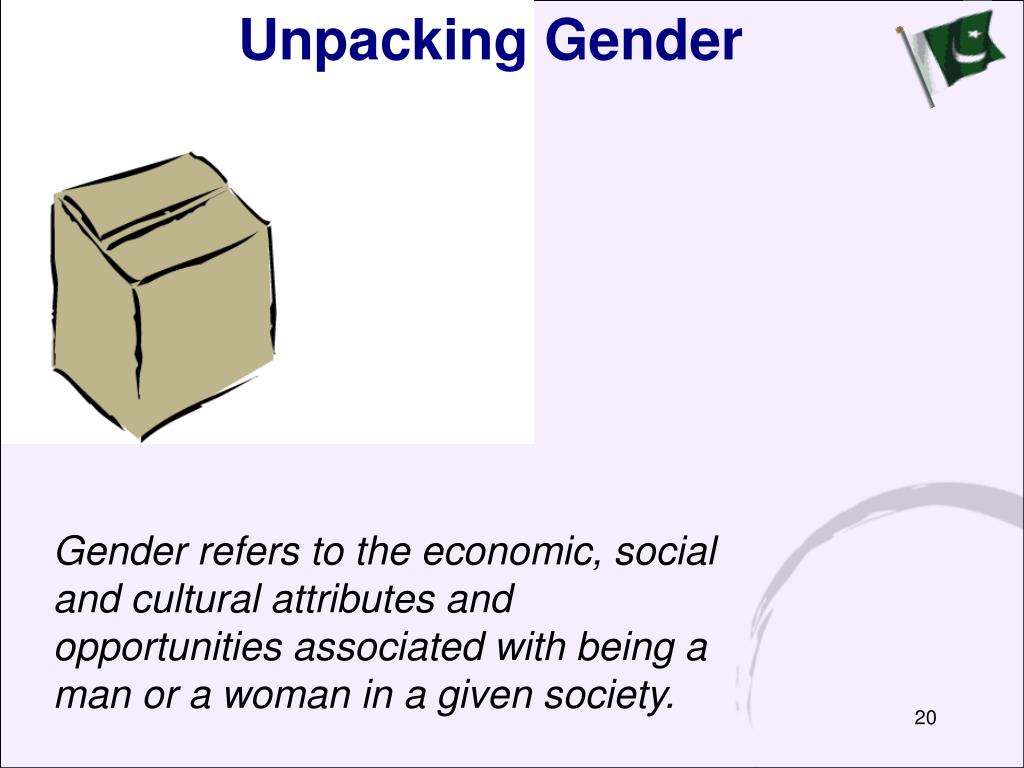 Unpacking Gender

Gender refers to the economic, social and cultural attributes and opportunities associated with being a man or a woman in a given society.

20